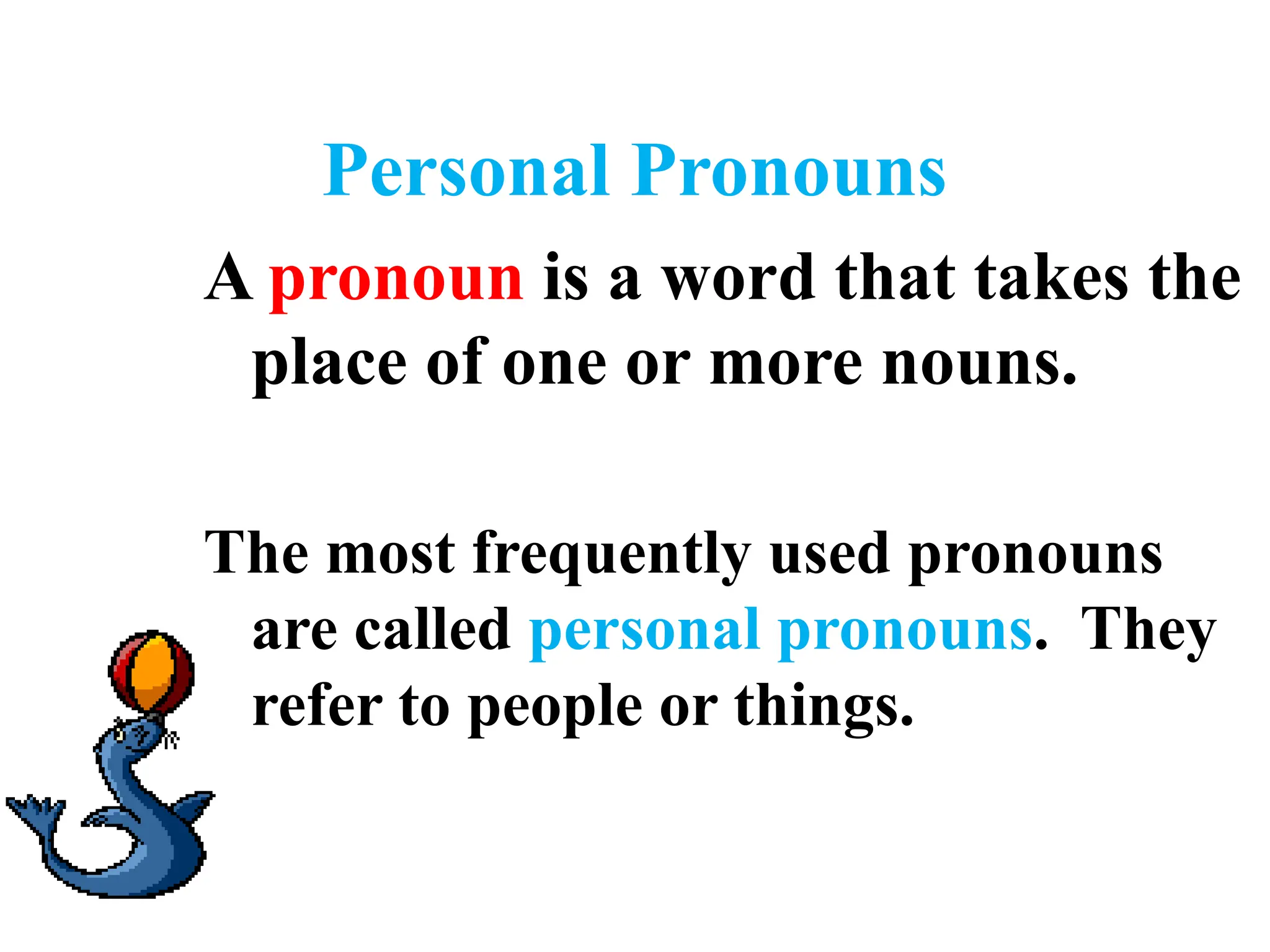 Personal Pronouns

A pronoun is a word that takes the place of one or more nouns.

The most frequently used pronouns are called personal pronouns. They refer to people or things.